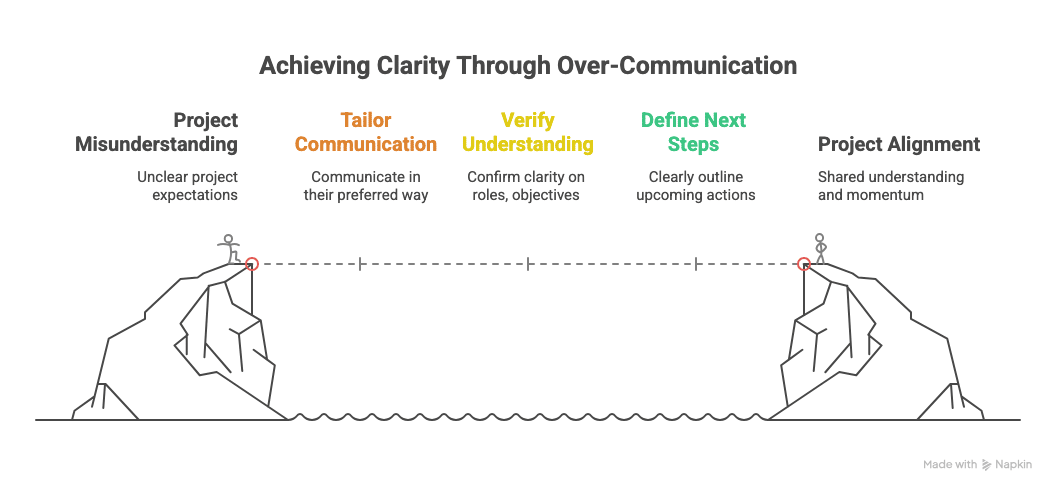 Achieving Clarity Through Over-Communication

Project Misunderstanding

Unclear project expectations

Tailor Communication

Communicate in their preferred way

Verify Understanding

Confirm clarity on roles, objectives

Define Next Steps

Clearly outline upcoming actions

Project Alignment

Shared understanding and momentum

Made with Napkin